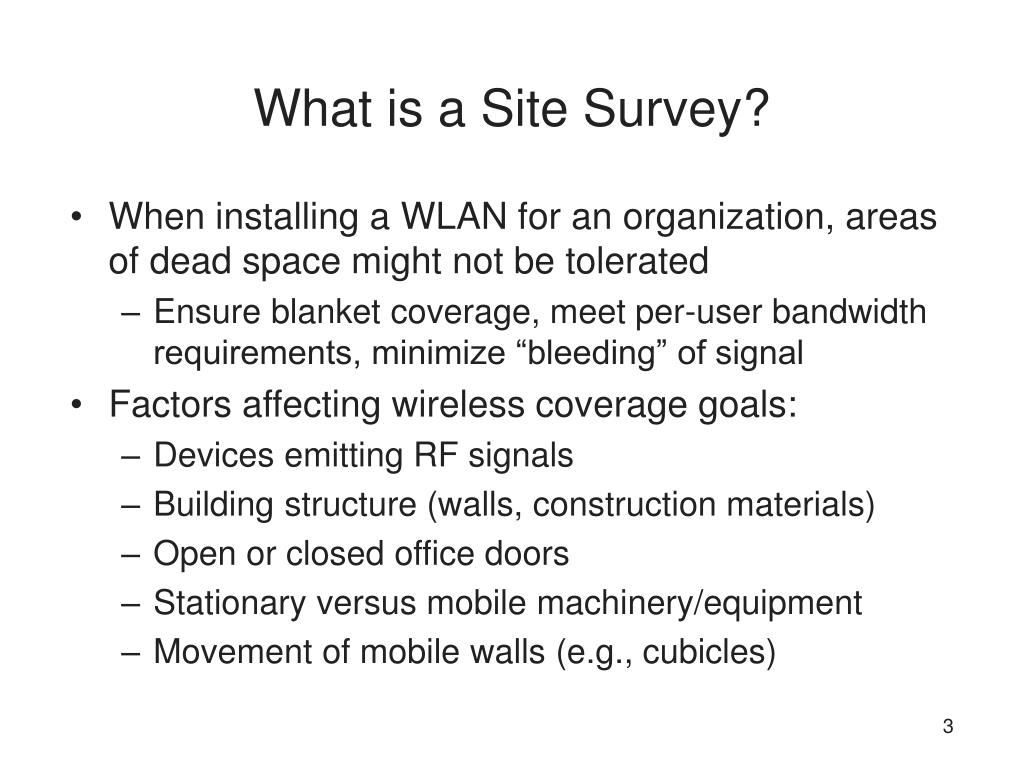 What is a Site Survey?

• When installing a WLAN for an organization, areas of dead space might not be tolerated
  – Ensure blanket coverage, meet per-user bandwidth requirements, minimize “bleeding” of signal
• Factors affecting wireless coverage goals:
  – Devices emitting RF signals
  – Building structure (walls, construction materials)
  – Open or closed office doors
  – Stationary versus mobile machinery/equipment
  – Movement of mobile walls (e.g., cubicles)

3